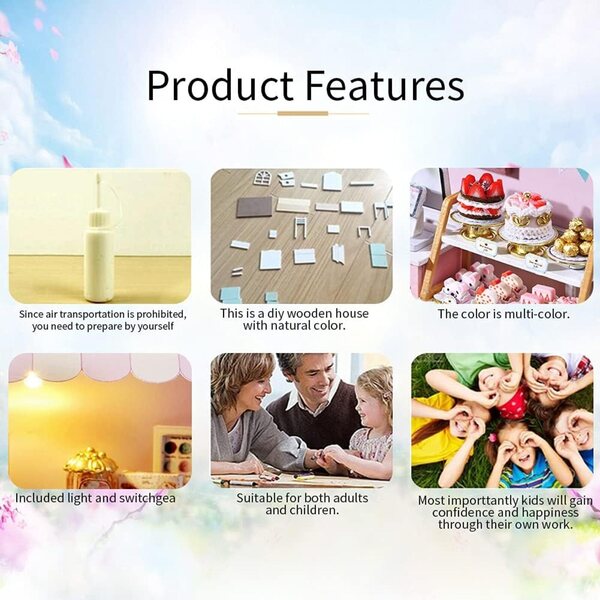 Product Features

Since air transportation is prohibited, you need to prepare by yourself

This is a diy wooden house with natural color.

The color is multi-color.

Included light and switchgea

Suitable for both adults and children.

Most importtantly kids will gain confidence and happiness through their own work.